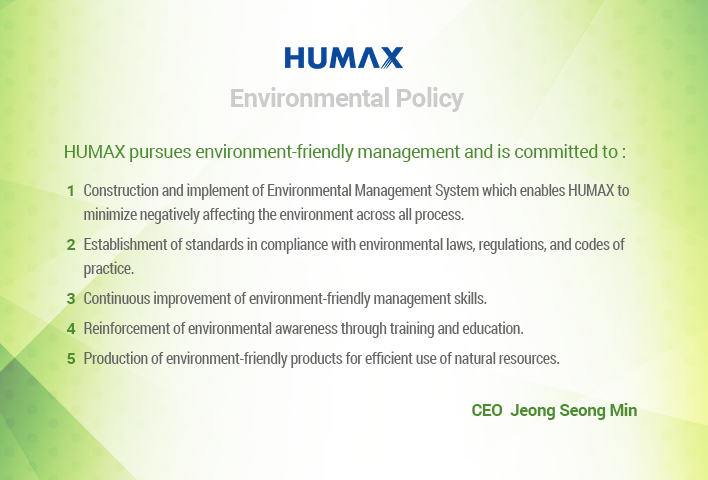 HUMAX

Environmental Policy

HUMAX pursues environment-friendly management and is committed to :

1 Construction and implement of Environmental Management System which enables HUMAX to minimize negatively affecting the environment across all process.

2 Establishment of standards in compliance with environmental laws, regulations, and codes of practice.

3 Continuous improvement of environment-friendly management skills.

4 Reinforcement of environmental awareness through training and education.

5 Production of environment-friendly products for efficient use of natural resources.

CEO Jeong Seong Min